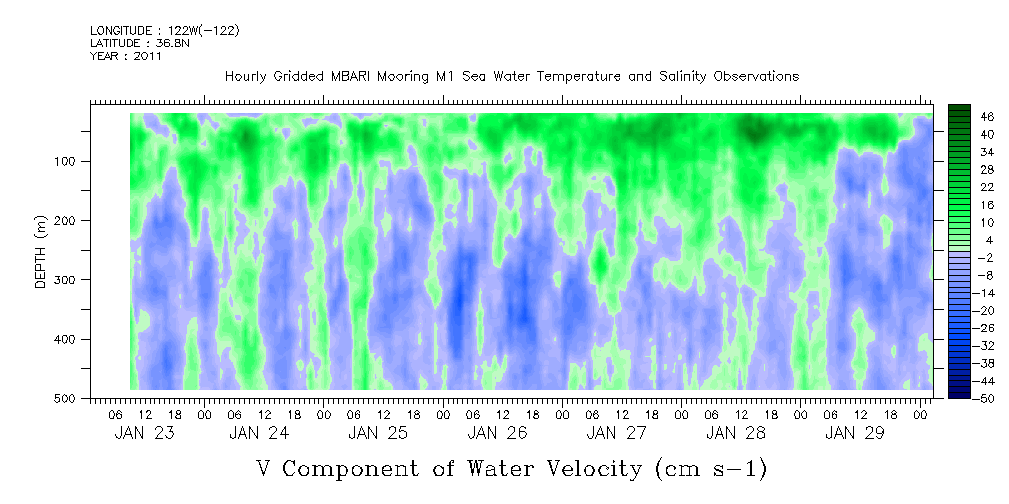 LONGITUDE : 122W(-122)
LATITUDE : 36.8N
YEAR : 2011

Hourly Gridded MBARI Mooring M1 Sea Water Temperature and Salinity Observations

DEPTH (m)

100
200
300
400
500

46
40
34
28
22
16
10
4
-2
-8
-14
-20
-26
-32
-38
-44
-50

06 12 18 00 06 12 18 00 06 12 18 00 06 12 18 00 06 12 18 00 06 12 18 00 06 12 18 00

JAN 23 JAN 24 JAN 25 JAN 26 JAN 27 JAN 28 JAN 29

V Component of Water Velocity (cm s-1)